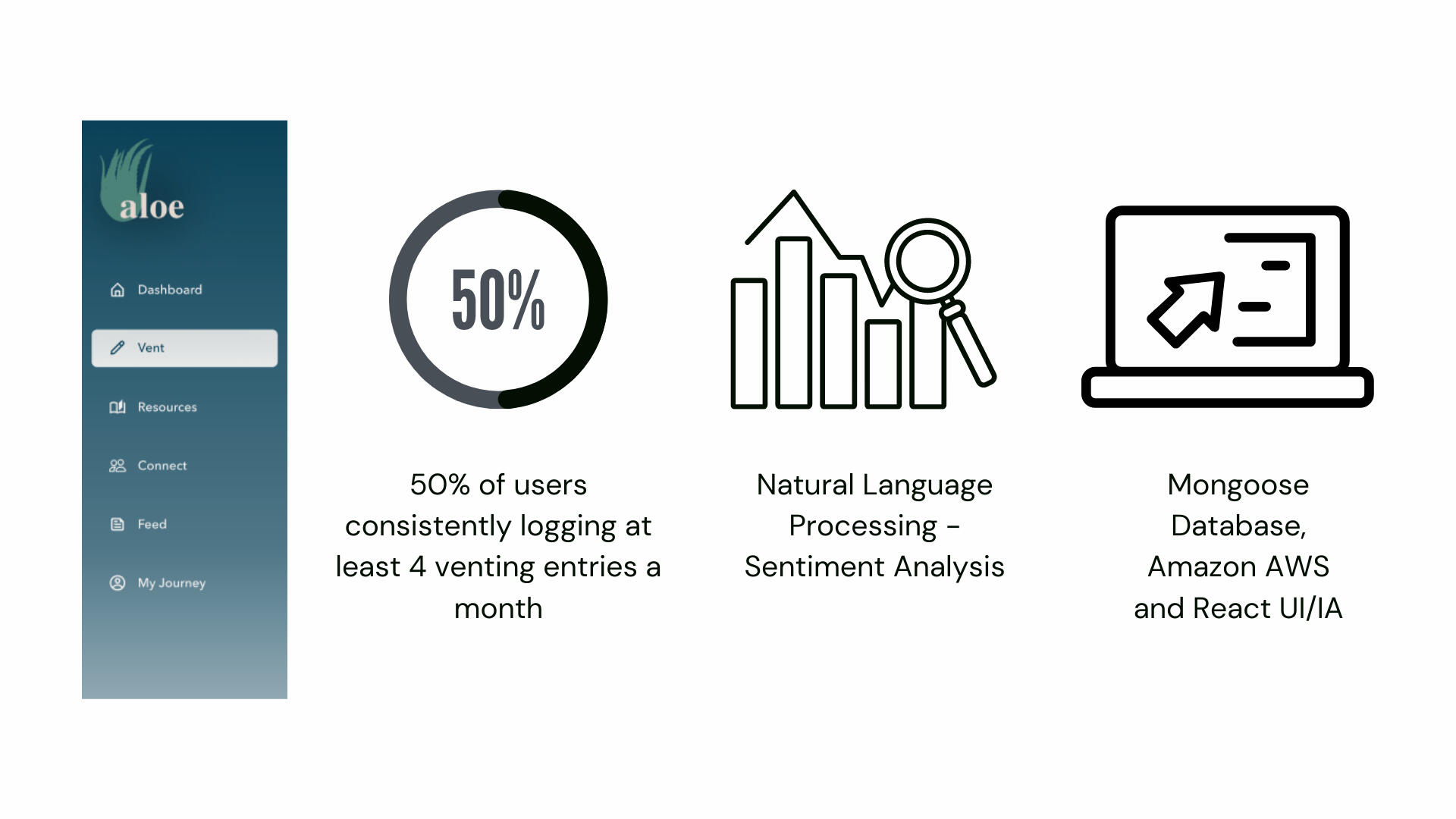 aloe

Dashboard

Vent

Resources

Connect

Feed

My Journey

50%

50% of users consistently logging at least 4 venting entries a month

Natural Language Processing - Sentiment Analysis

Mongoose Database, Amazon AWS and React UI/IA